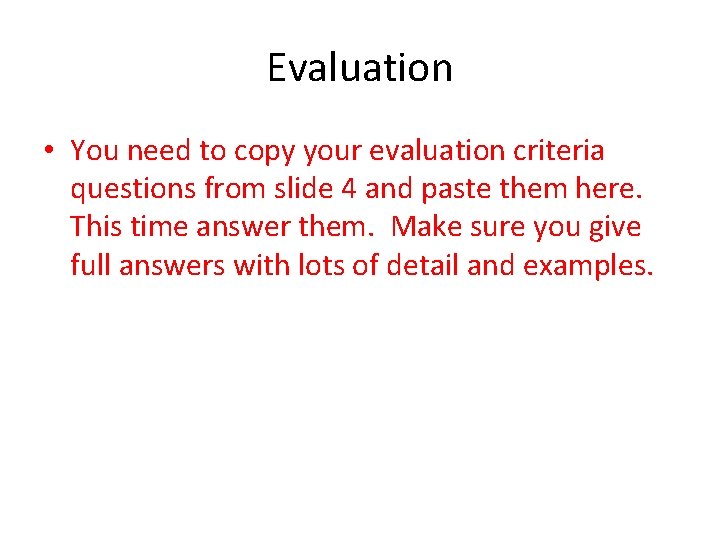 Evaluation

• You need to copy your evaluation criteria questions from slide 4 and paste them here. This time answer them. Make sure you give full answers with lots of detail and examples.